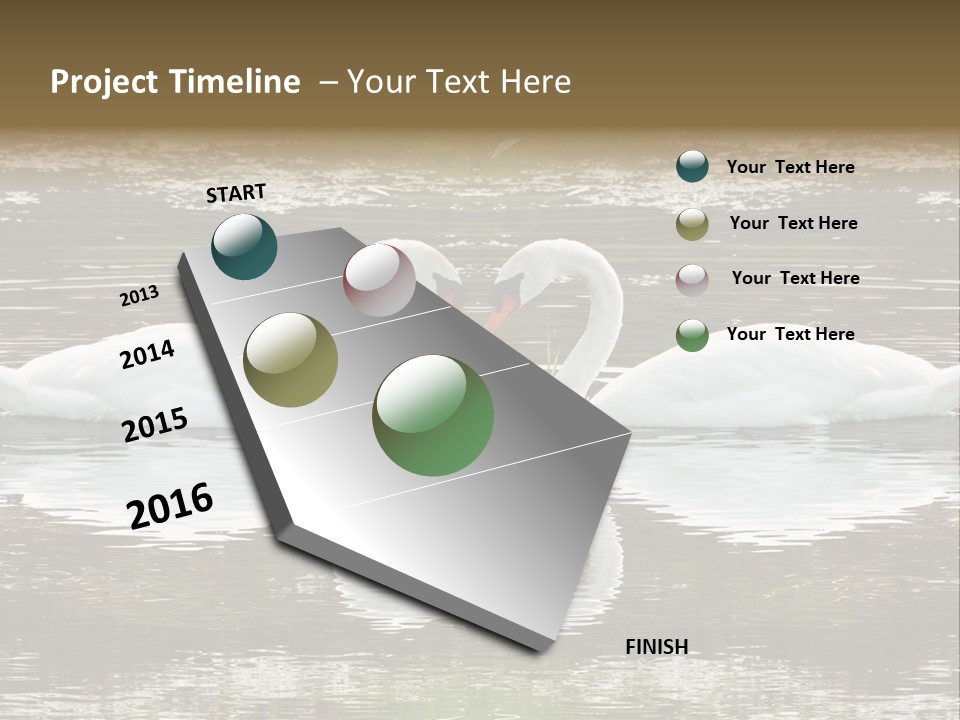 Project Timeline – Your Text Here

START

2013

2014

2015

2016

FINISH

Your Text Here

Your Text Here

Your Text Here

Your Text Here